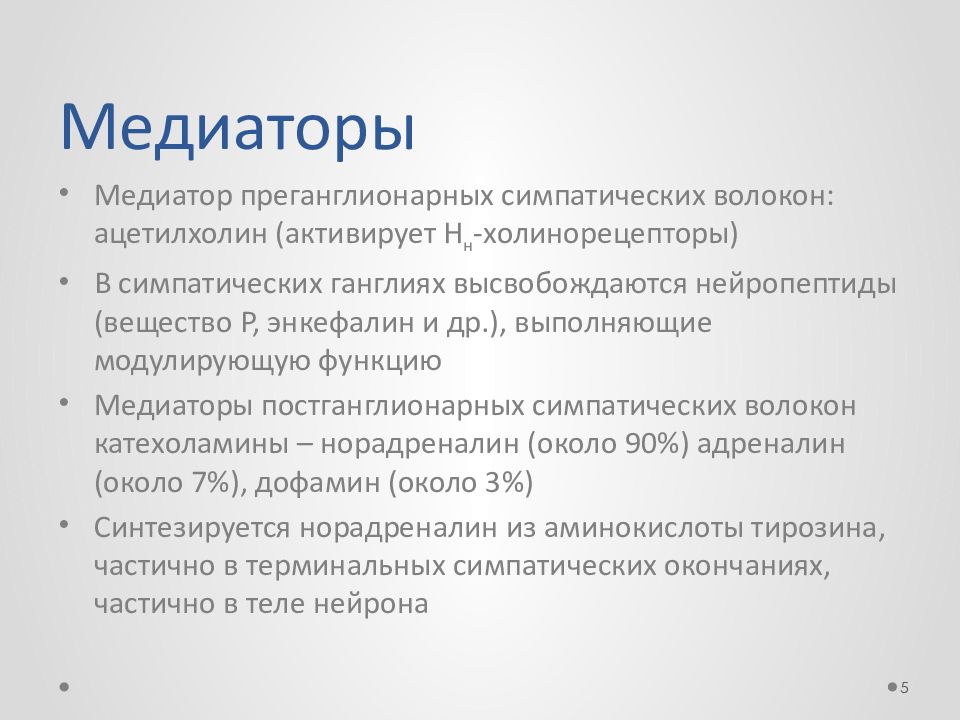 Медиаторы

• Медиатор преганглионарных симпатических волокон: ацетилхолин (активирует $Н_н$-холинорецепторы)

• В симпатических ганглиях высвобождаются нейропептиды (вещество Р, энкефалин и др.), выполняющие модулирующую функцию

• Медиаторы постганглионарных симпатических волокон катехоламины – норадреналин (около 90%) адреналин (около 7%), дофамин (около 3%)

• Синтезируется норадреналин из аминокислоты тирозина, частично в терминальных симпатических окончаниях, частично в теле нейрона

5